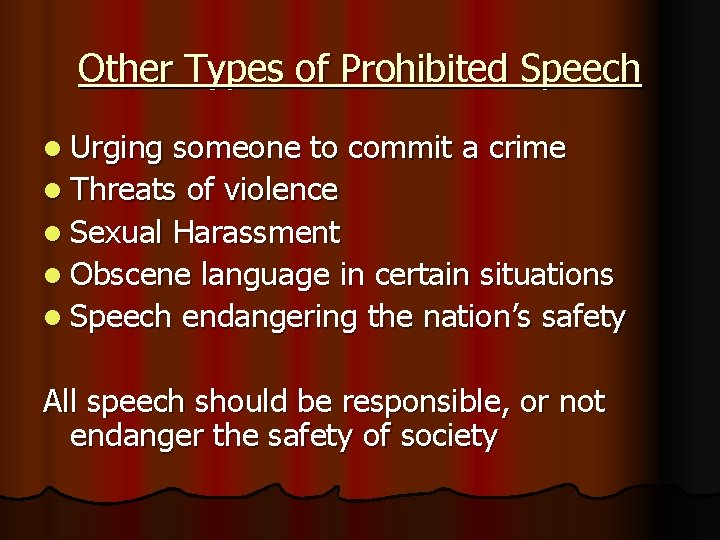 Other Types of Prohibited Speech

- Urging someone to commit a crime
- Threats of violence
- Sexual Harassment
- Obscene language in certain situations
- Speech endangering the nation's safety

All speech should be responsible, or not endanger the safety of society